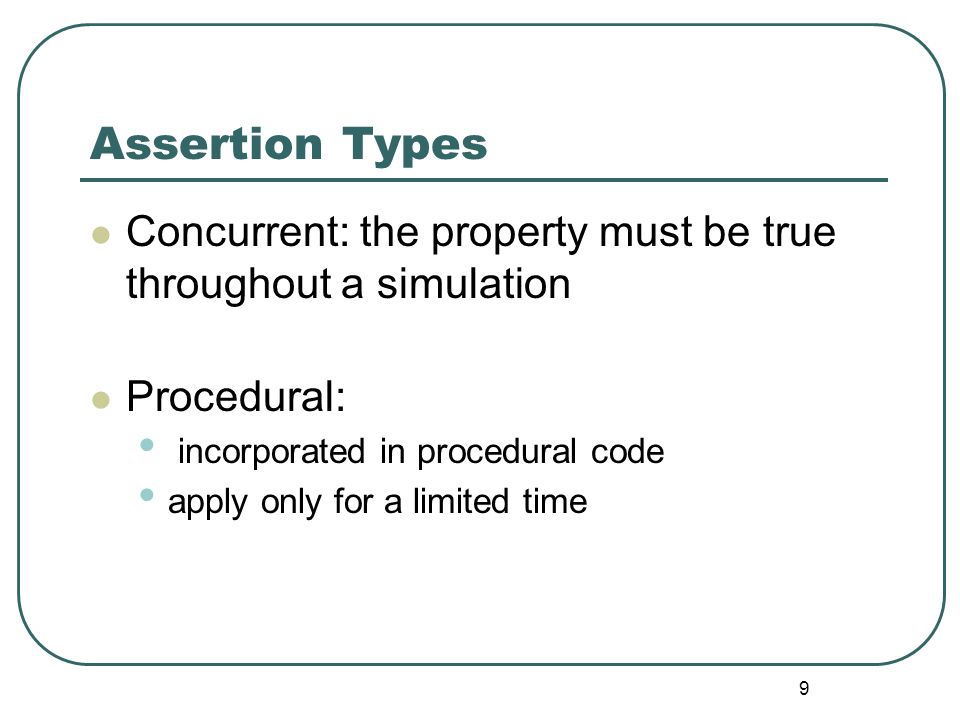 Assertion Types

- Concurrent: the property must be true throughout a simulation

- Procedural:
  - incorporated in procedural code
  - apply only for a limited time

9